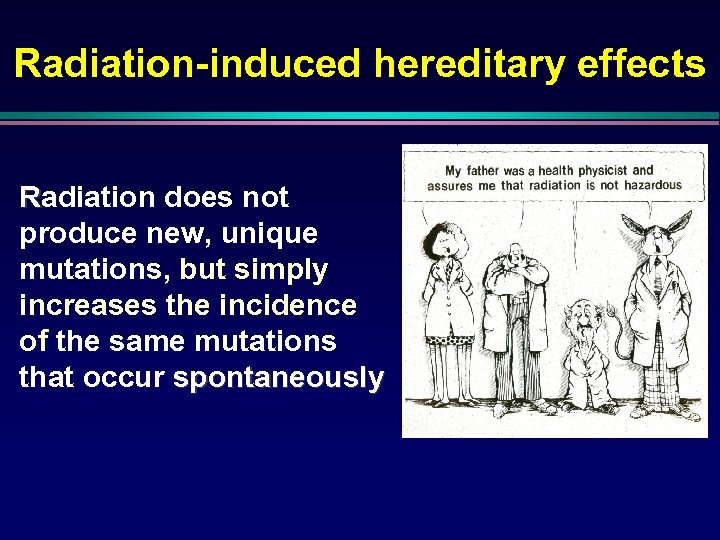 Radiation-induced hereditary effects

Radiation does not produce new, unique mutations, but simply increases the incidence of the same mutations that occur spontaneously

My father was a health physicist and assures me that radiation is not hazardous